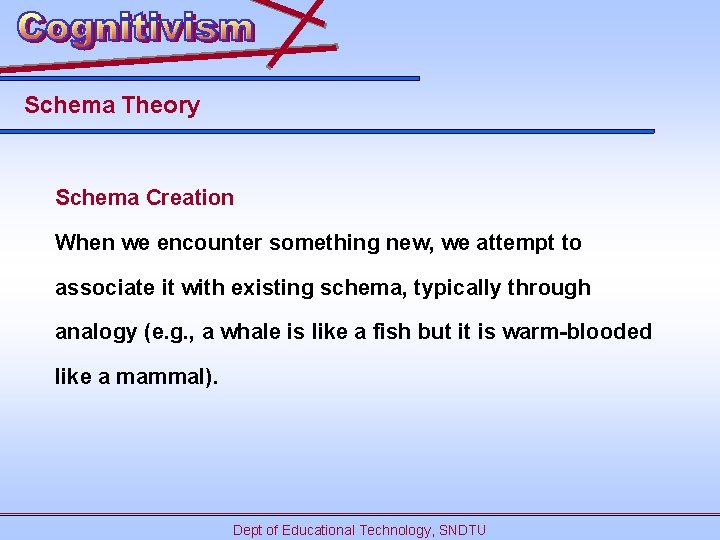 Cognitivism

Schema Theory

Schema Creation

When we encounter something new, we attempt to associate it with existing schema, typically through analogy (e.g., a whale is like a fish but it is warm-blooded like a mammal).

Dept of Educational Technology, SNDTU